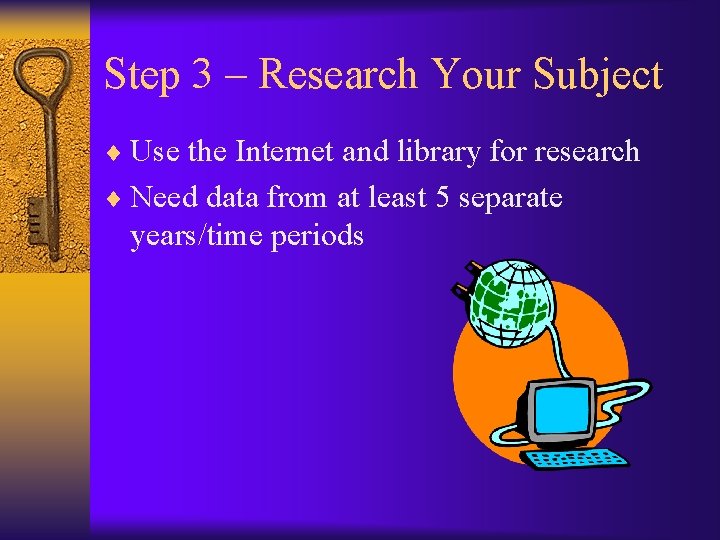 Step 3 – Research Your Subject

♦ Use the Internet and library for research
♦ Need data from at least 5 separate years/time periods